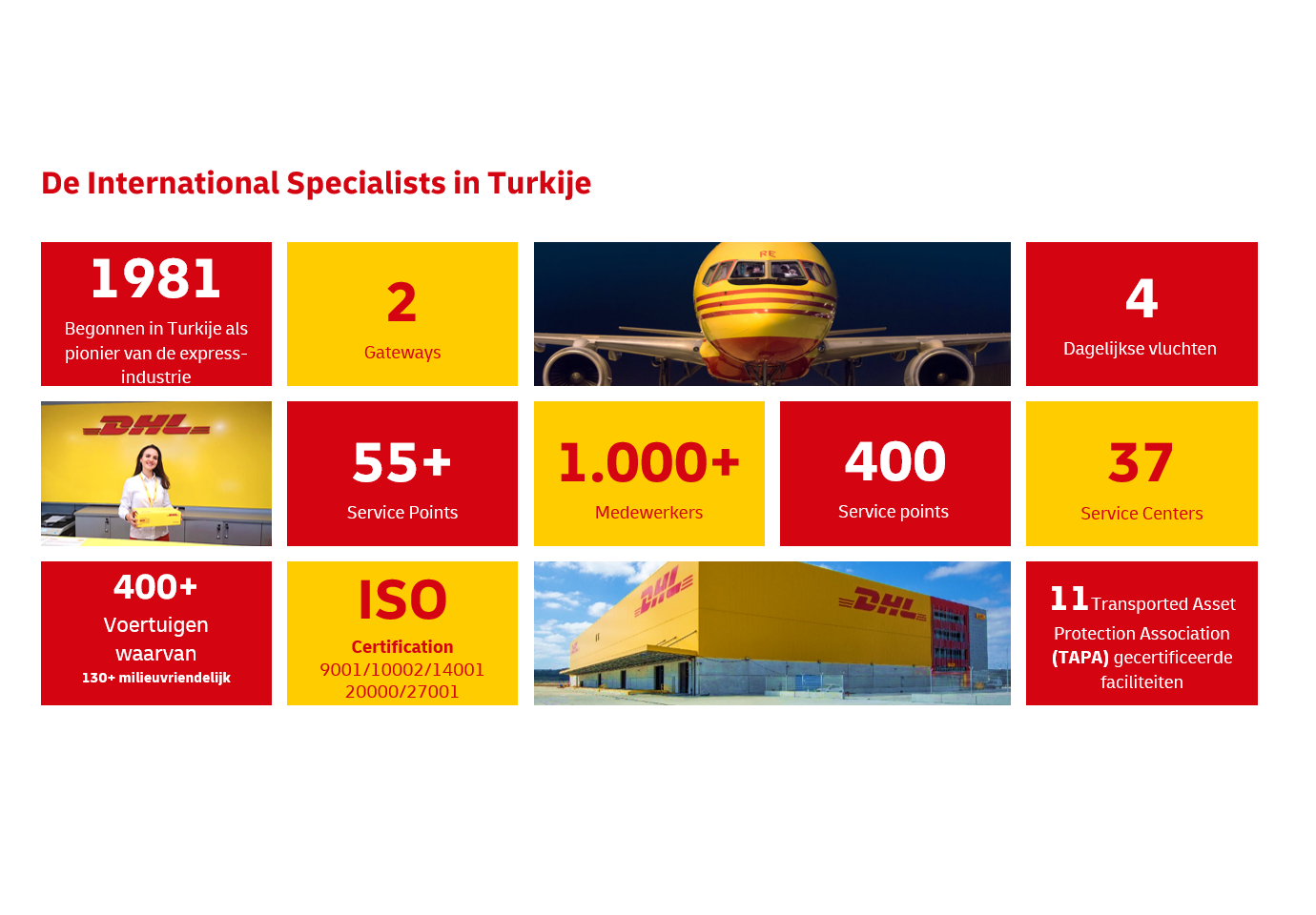 De International Specialists in Turkije

1981
Begonnen in Turkije als pionier van de express-industrie

2
Gateways

4
Dagelijkse vluchten

DHL

55+
Service Points

1.000+
Medewerkers

400
Service points

37
Service Centers

400+
Voertuigen waarvan
130+ milieuvriendelijk

ISO
Certification
9001/10002/14001
20000/27001

DHL

DHL

11 Transported Asset Protection Association (TAPA) gecertificeerde faciliteiten